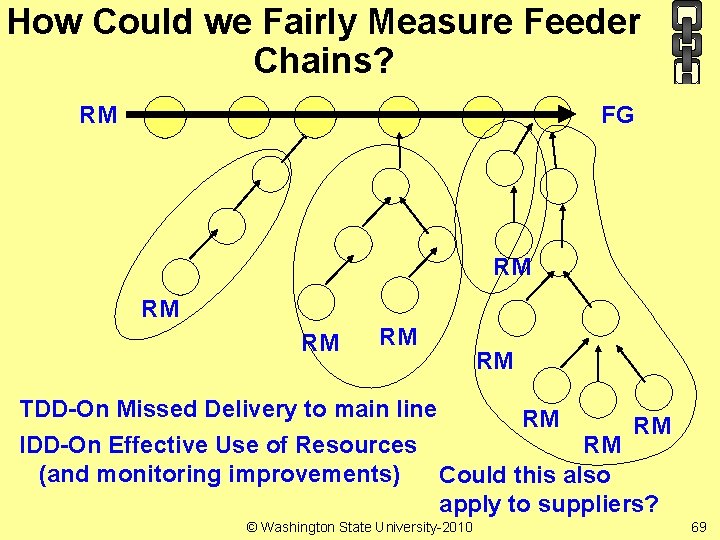 How Could we Fairly Measure Feeder Chains?

RM

FG

RM

RM

RM

RM

RM

RM

RM

RM

TDD-On Missed Delivery to main line

IDD-On Effective Use of Resources (and monitoring improvements)

Could this also apply to suppliers?

© Washington State University-2010

69